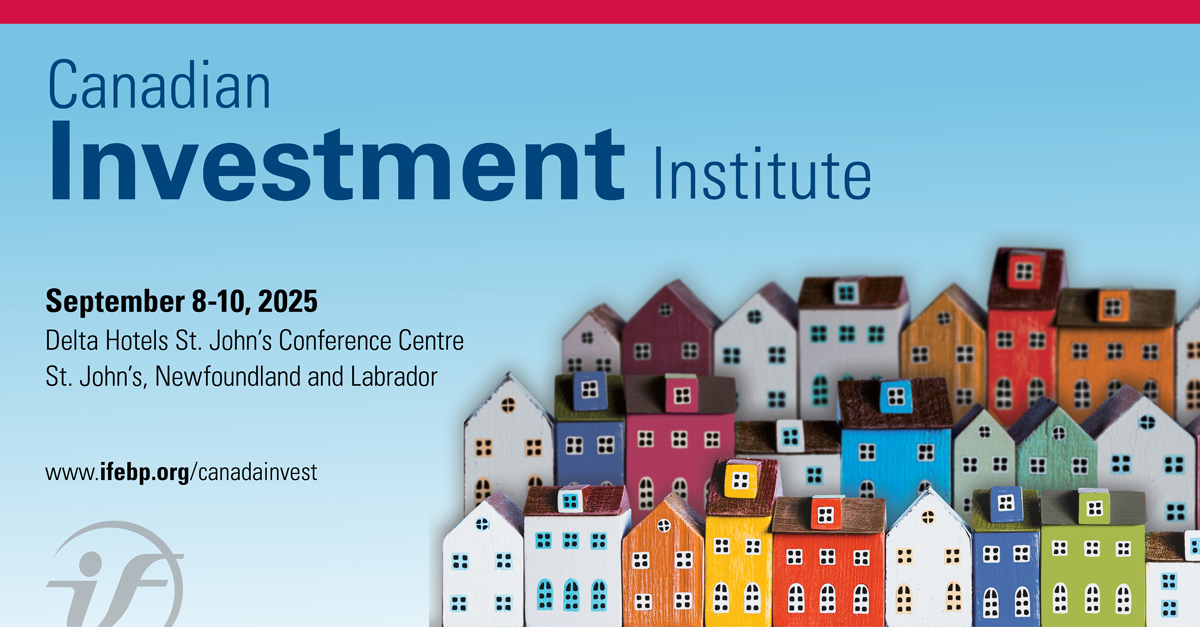 Canadian
Investment Institute

September 8-10, 2025
Delta Hotels St. John's Conference Centre
St. John's, Newfoundland and Labrador

www.ifebp.org/canadainvest

if